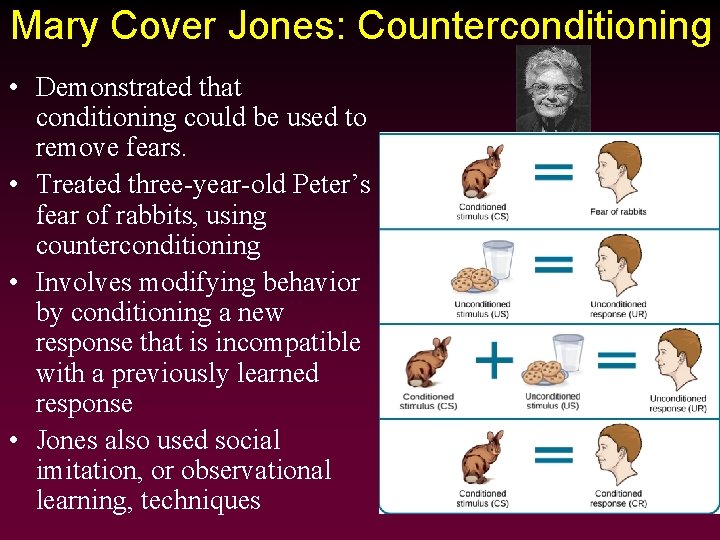 Mary Cover Jones: Counterconditioning

• Demonstrated that conditioning could be used to remove fears.
• Treated three-year-old Peter's fear of rabbits, using counterconditioning
• Involves modifying behavior by conditioning a new response that is incompatible with a previously learned response
• Jones also used social imitation, or observational learning, techniques

Conditioned stimulus (CS) = Fear of rabbits

Unconditioned stimulus (US) = Unconditioned response (UR)

Conditioned stimulus (CS) + Unconditioned stimulus (US) = Unconditioned response (UR)

Conditioned stimulus (CS) = Conditioned response (CR)